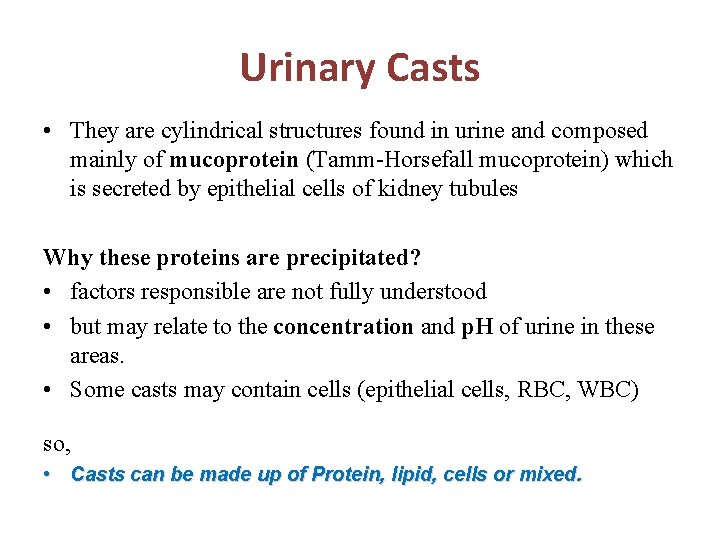 Urinary Casts

• They are cylindrical structures found in urine and composed mainly of mucoprotein (Tamm-Horsefall mucoprotein) which is secreted by epithelial cells of kidney tubules

Why these proteins are precipitated?
• factors responsible are not fully understood
• but may relate to the concentration and pH of urine in these areas.
• Some casts may contain cells (epithelial cells, RBC, WBC)

so,
• Casts can be made up of Protein, lipid, cells or mixed.